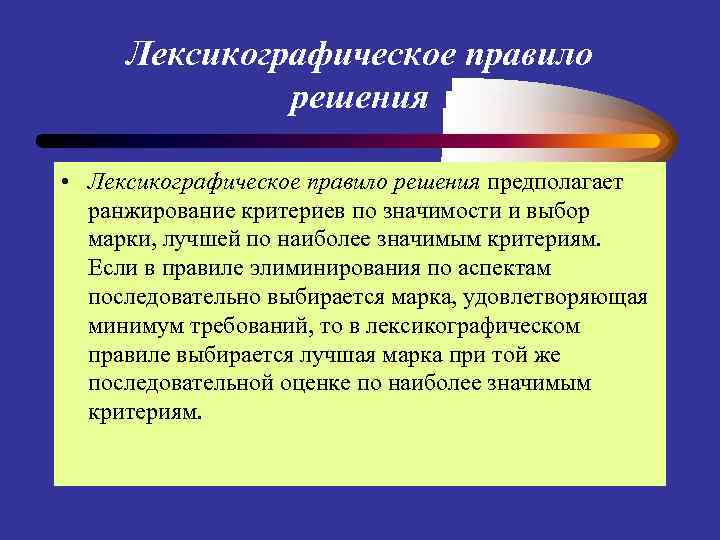 Лексикографическое правило решения

• Лексикографическое правило решения предполагает ранжирование критериев по значимости и выбор марки, лучшей по наиболее значимым критериям. Если в правиле элиминирования по аспектам последовательно выбирается марка, удовлетворяющая минимум требований, то в лексикографическом правиле выбирается лучшая марка при той же последовательной оценке по наиболее значимым критериям.